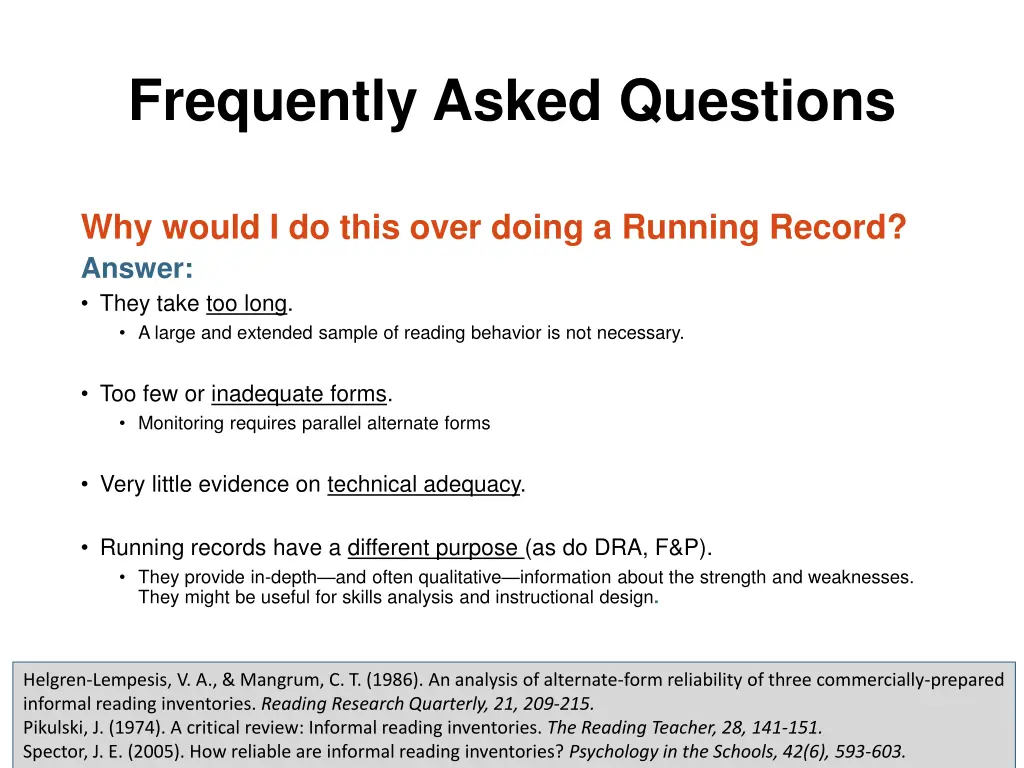 Frequently Asked Questions

Why would I do this over doing a Running Record?
Answer:
• They take too long.
• A large and extended sample of reading behavior is not necessary.

• Too few or inadequate forms.
• Monitoring requires parallel alternate forms

• Very little evidence on technical adequacy.

• Running records have a different purpose (as do DRA, F&P).
• They provide in-depth—and often qualitative—information about the strength and weaknesses. They might be useful for skills analysis and instructional design.

Helgren-Lempesis, V. A., & Mangrum, C. T. (1986). An analysis of alternate-form reliability of three commercially-prepared informal reading inventories. Reading Research Quarterly, 21, 209-215.
Pikulski, J. (1974). A critical review: Informal reading inventories. The Reading Teacher, 28, 141-151.
Spector, J. E. (2005). How reliable are informal reading inventories? Psychology in the Schools, 42(6), 593-603.